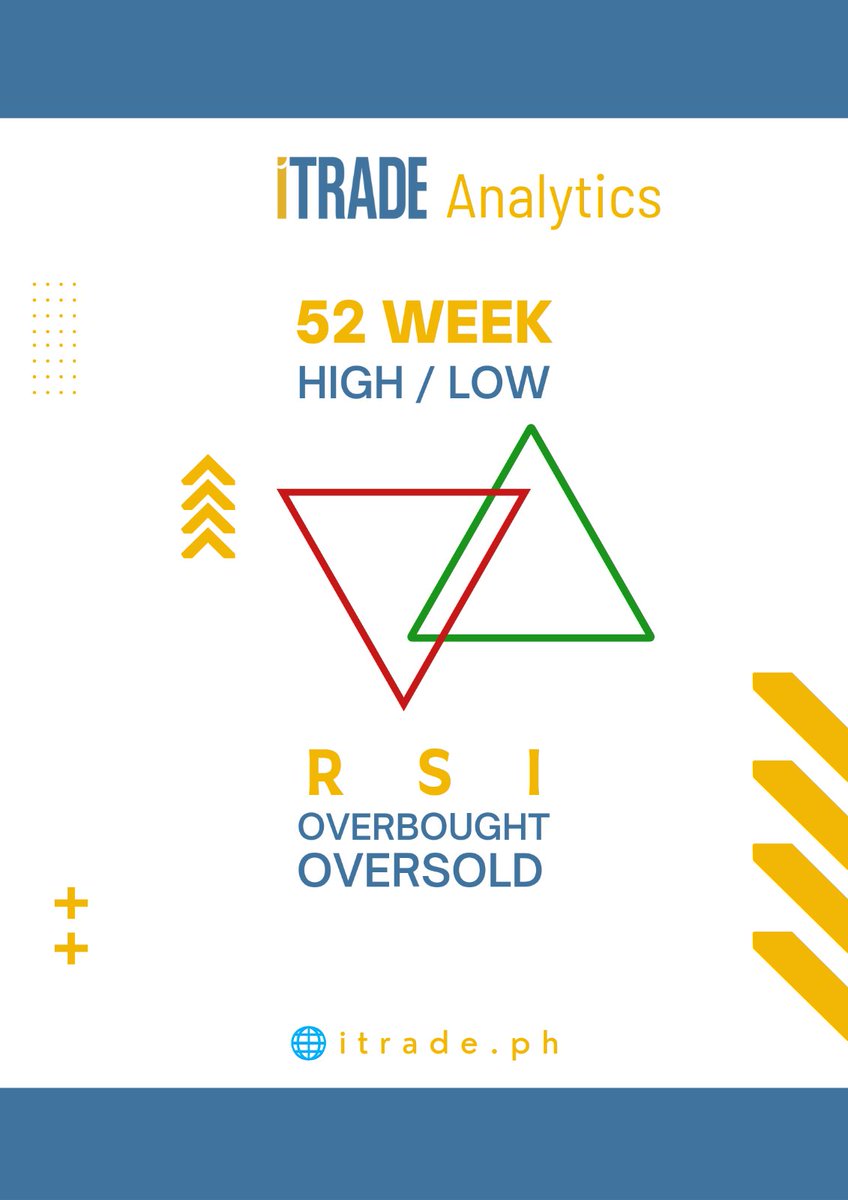 iTRADE Analytics

52 WEEK
HIGH / LOW

R S I
OVERBOUGHT
OVERSOLD

itrade.ph